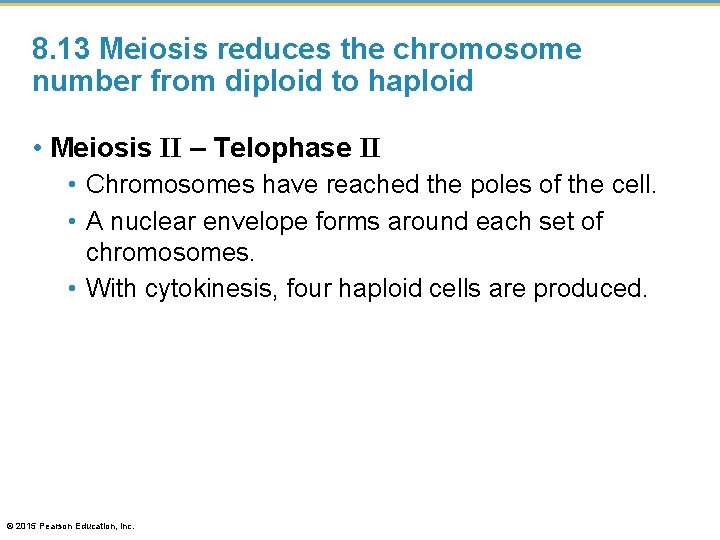 8.13 Meiosis reduces the chromosome number from diploid to haploid

• Meiosis II – Telophase II
  • Chromosomes have reached the poles of the cell.
  • A nuclear envelope forms around each set of chromosomes.
  • With cytokinesis, four haploid cells are produced.

© 2015 Pearson Education, Inc.